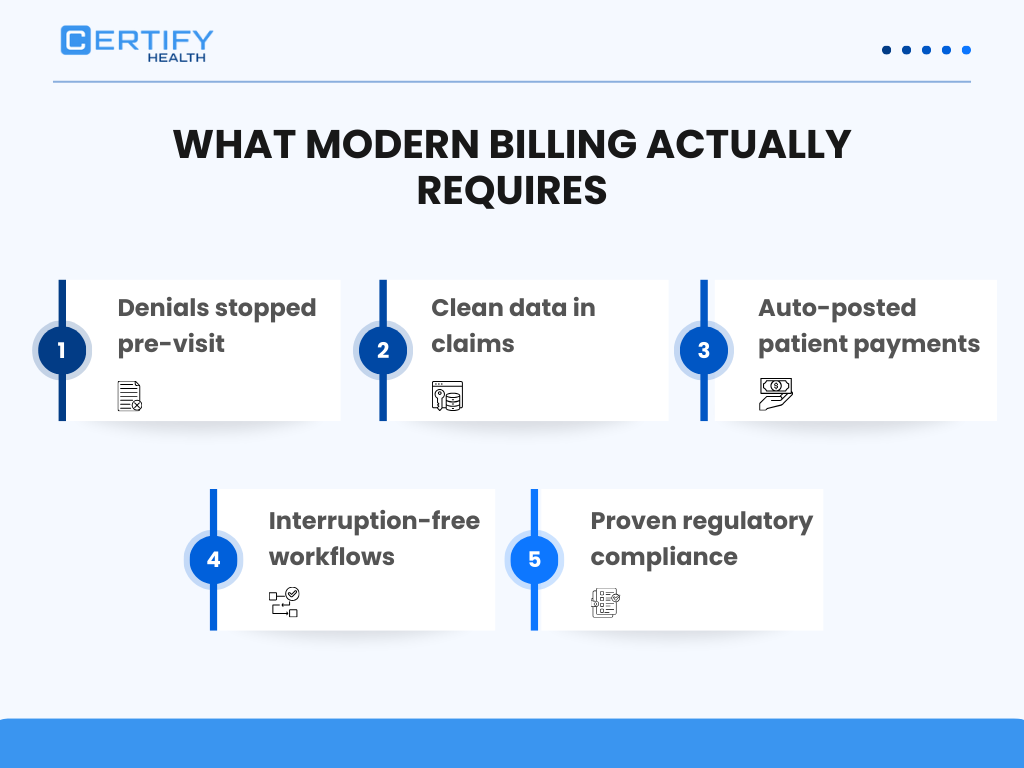 CERTIFY HEALTH

WHAT MODERN BILLING ACTUALLY REQUIRES

1 Denials stopped pre-visit

2 Clean data in claims

3 Auto-posted patient payments

4 Interruption-free workflows

5 Proven regulatory compliance